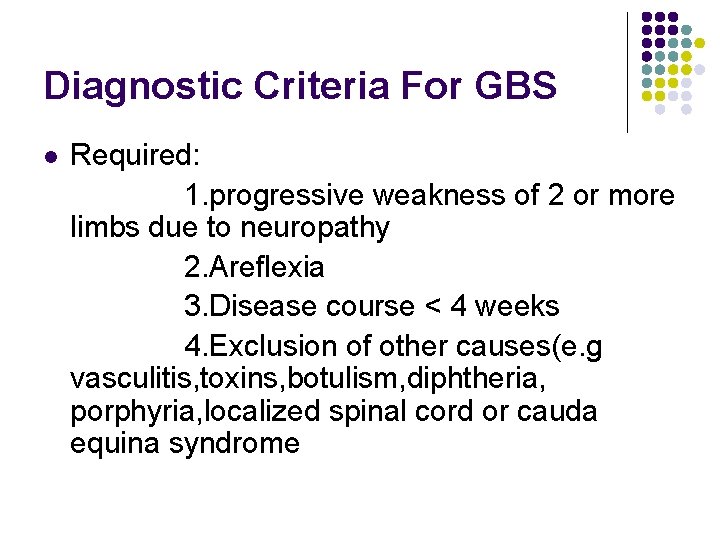 Diagnostic Criteria For GBS

• Required:

1.progressive weakness of 2 or more limbs due to neuropathy

2.Areflexia

3.Disease course < 4 weeks

4.Exclusion of other causes(e.g vasculitis,toxins,botulism,diphtheria, porphyria,localized spinal cord or cauda equina syndrome